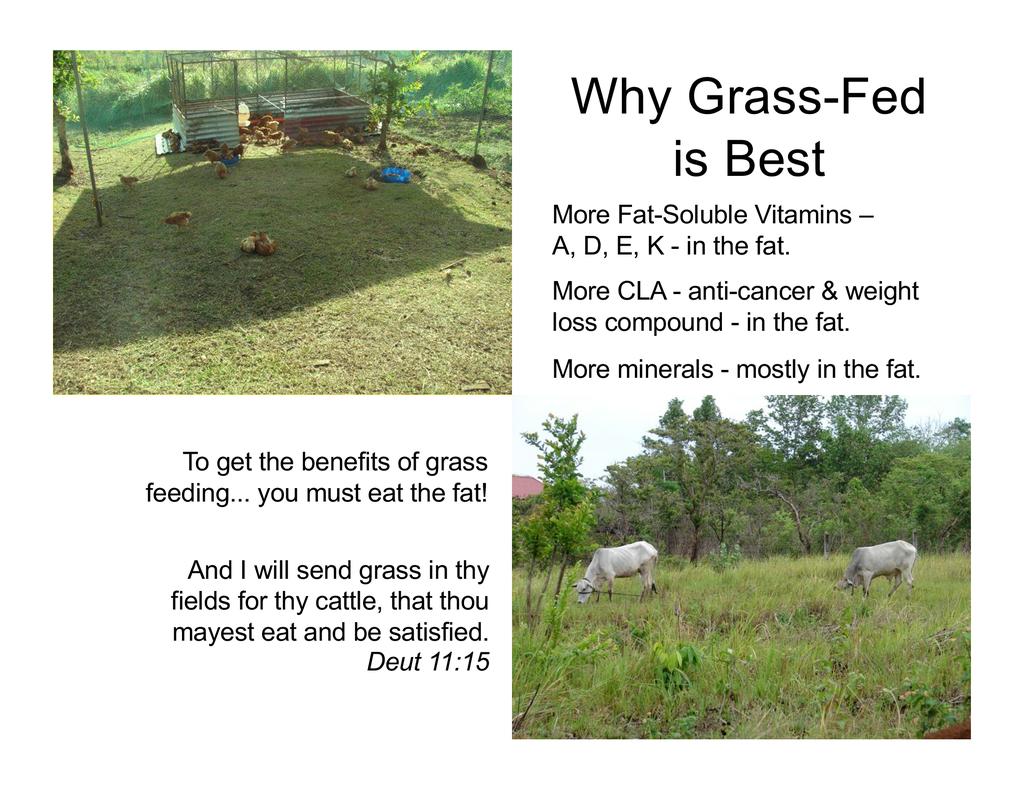 Why Grass-Fed is Best

More Fat-Soluble Vitamins – A, D, E, K - in the fat.

More CLA - anti-cancer & weight loss compound - in the fat.

More minerals - mostly in the fat.

To get the benefits of grass feeding... you must eat the fat!

And I will send grass in thy fields for thy cattle, that thou mayest eat and be satisfied.
Deut 11:15